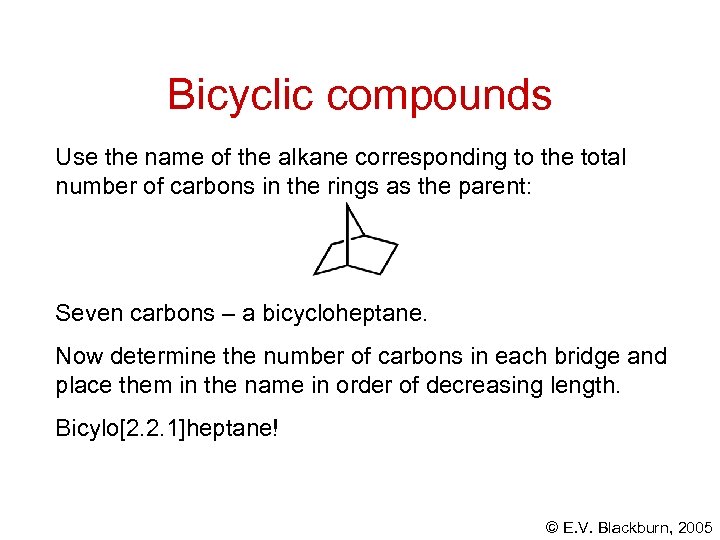 Bicyclic compounds

Use the name of the alkane corresponding to the total number of carbons in the rings as the parent:

Seven carbons – a bicycloheptane.

Now determine the number of carbons in each bridge and place them in the name in order of decreasing length.

Bicylo[2.2.1]heptane!

© E.V. Blackburn, 2005